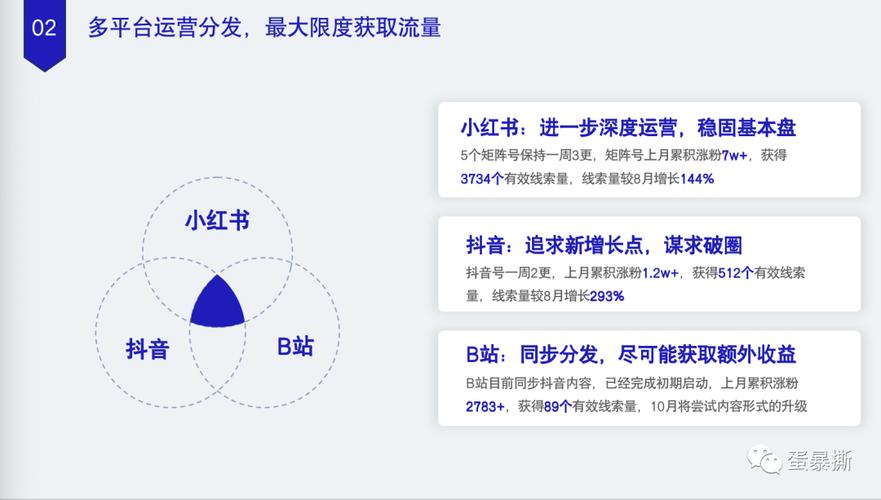 02 多平台运营分发，最大限度获取流量

小红书

抖音

B站

小红书：进一步深度运营，稳固基本盘
5个矩阵号保持一周3更，矩阵号上月累积涨粉7w+，获得3734个有效线索量，线索量较8月增长144%

抖音：追求新增长点，谋求破圈
抖音号一周2更，上月累积涨粉1.2w+，获得512个有效线索量，线索量较8月增长293%

B站：同步分发，尽可能获取额外收益
B站目前同步抖音内容，已经完成初期启动，上月累积涨粉2783+，获得89个有效线索量，10月将尝试内容形式的升级

蛋暴撕